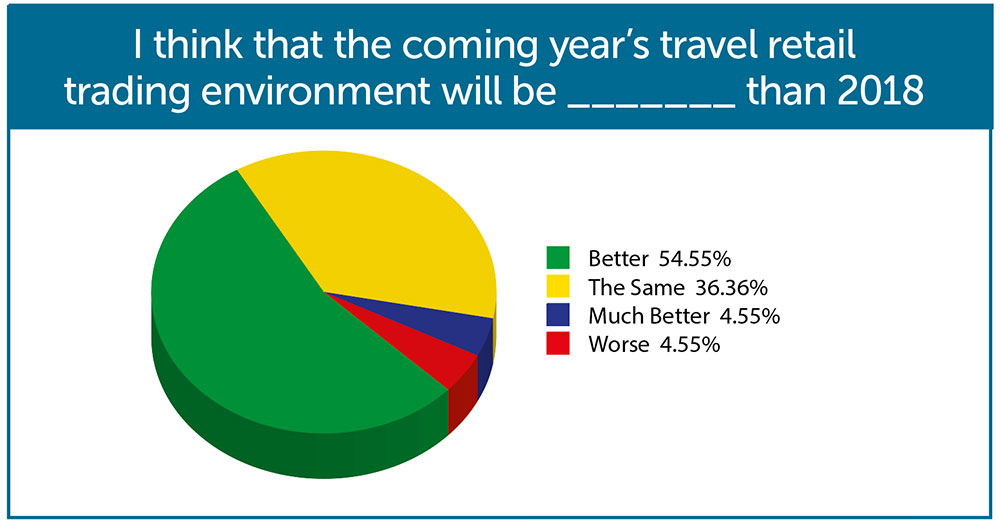 I think that the coming year's travel retail trading environment will be _______ than 2018

Better 54.55%
The Same 36.36%
Much Better 4.55%
Worse 4.55%